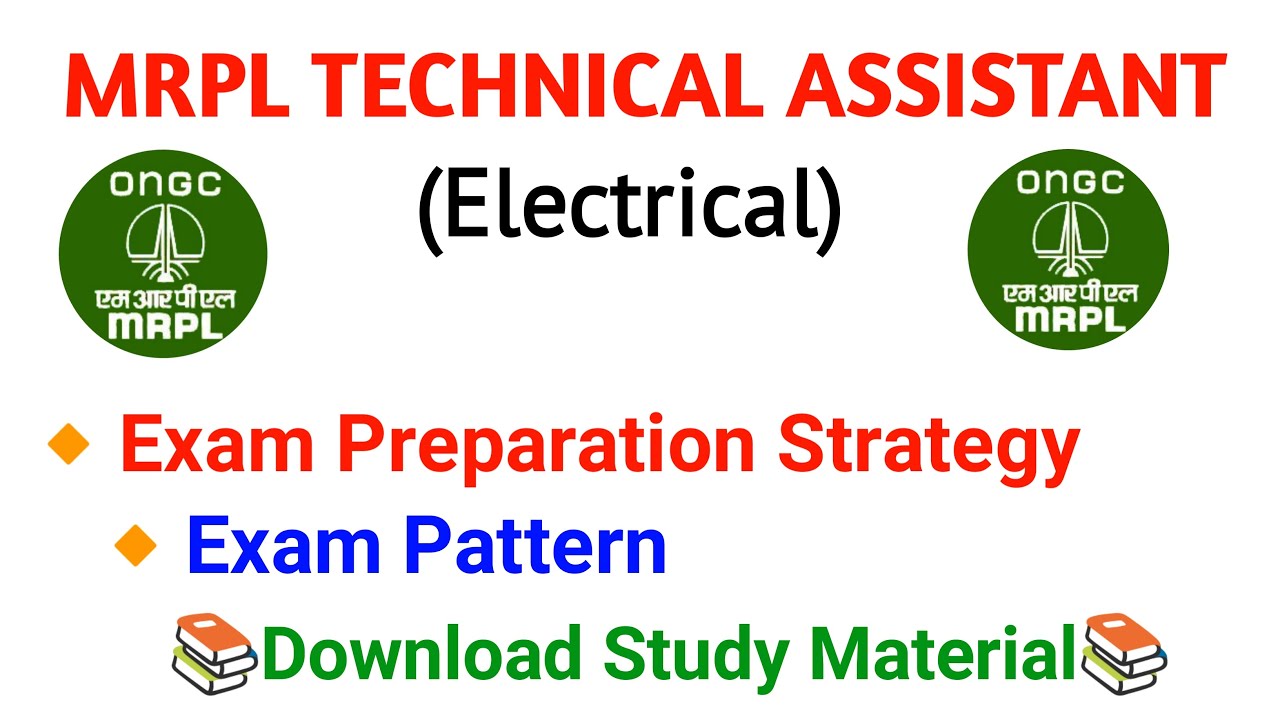 MRPL TECHNICAL ASSISTANT
(Electrical)

ONGC
एम आर पी एल
MRPL

ONGC
एम आर पी एल
MRPL

Exam Preparation Strategy

Exam Pattern

Download Study Material